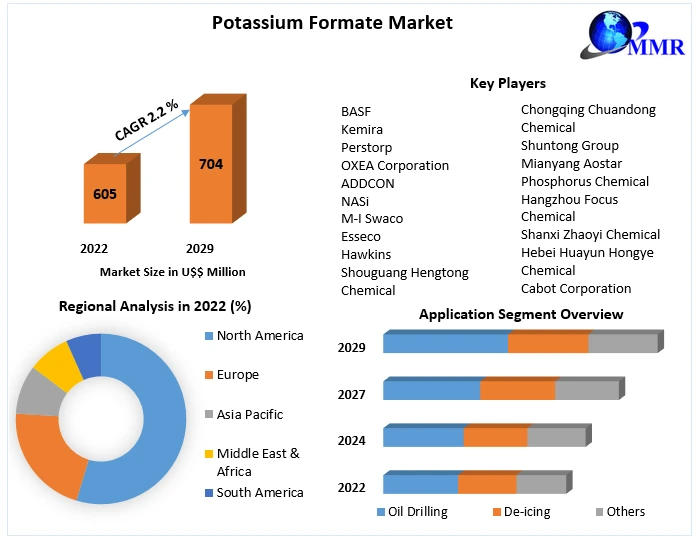 Potassium Formate Market

MMR

CAGR 2.2 %

605

704

2022

2029

Market Size in U$$ Million

Key Players

BASF
Kemira
Perstorp
OXEA Corporation
ADDCON
NASi
M-I Swaco
Esseco
Hawkins
Shouguang Hengtong Chemical

Chongqing Chuandong Chemical
Shuntong Group
Mianyang Aostar Phosphorus Chemical
Hangzhou Focus Chemical
Shanxi Zhaoyi Chemical
Hebei Huayun Hongye Chemical
Cabot Corporation

Regional Analysis in 2022 (%)

North America
Europe
Asia Pacific
Middle East & Africa
South America

Application Segment Overview

2029
2027
2024
2022

Oil Drilling
De-icing
Others